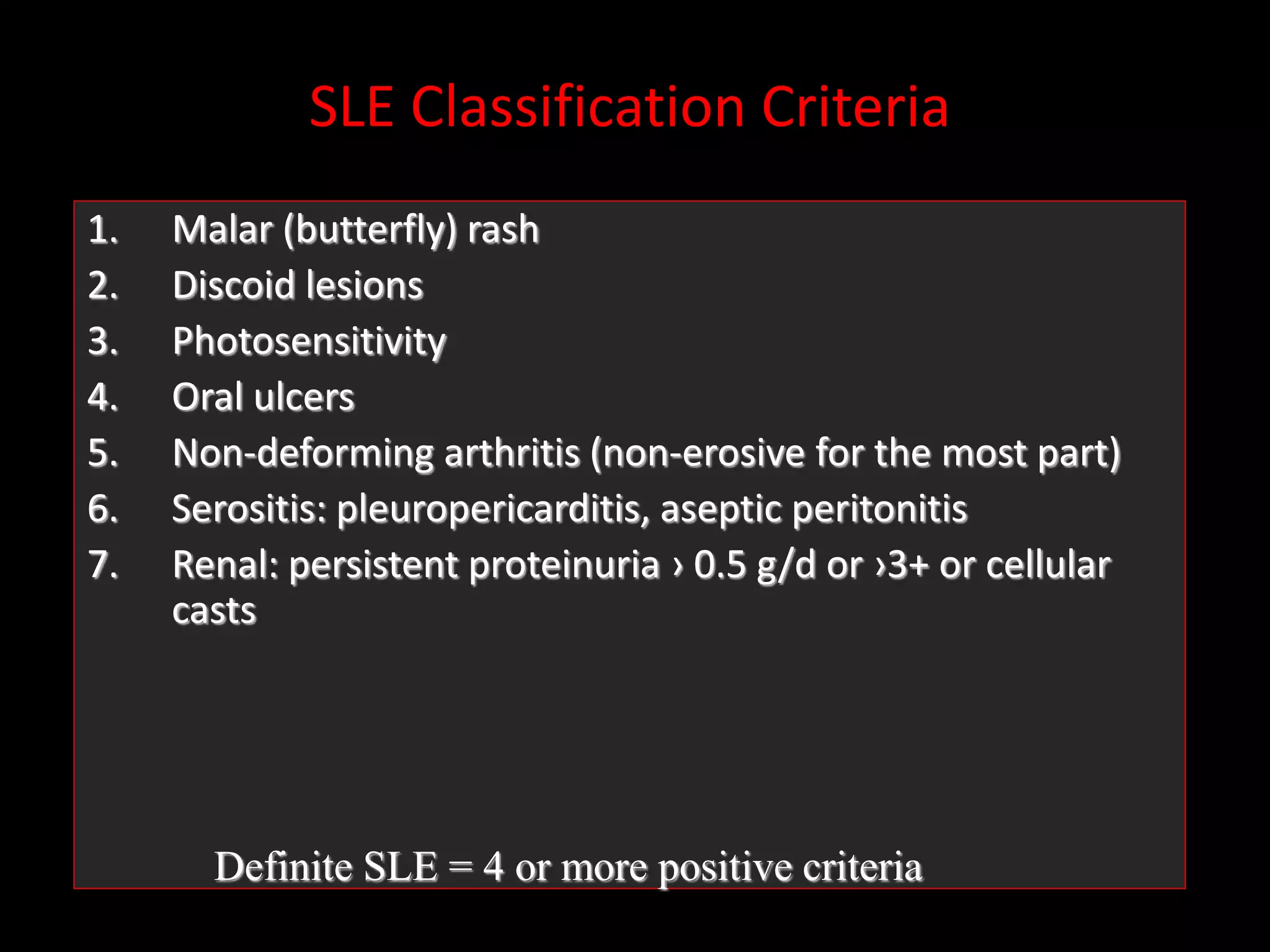 SLE Classification Criteria

1. Malar (butterfly) rash
2. Discoid lesions
3. Photosensitivity
4. Oral ulcers
5. Non-deforming arthritis (non-erosive for the most part)
6. Serositis: pleuropericarditis, aseptic peritonitis
7. Renal: persistent proteinuria › 0.5 g/d or ›3+ or cellular casts

Definite SLE = 4 or more positive criteria